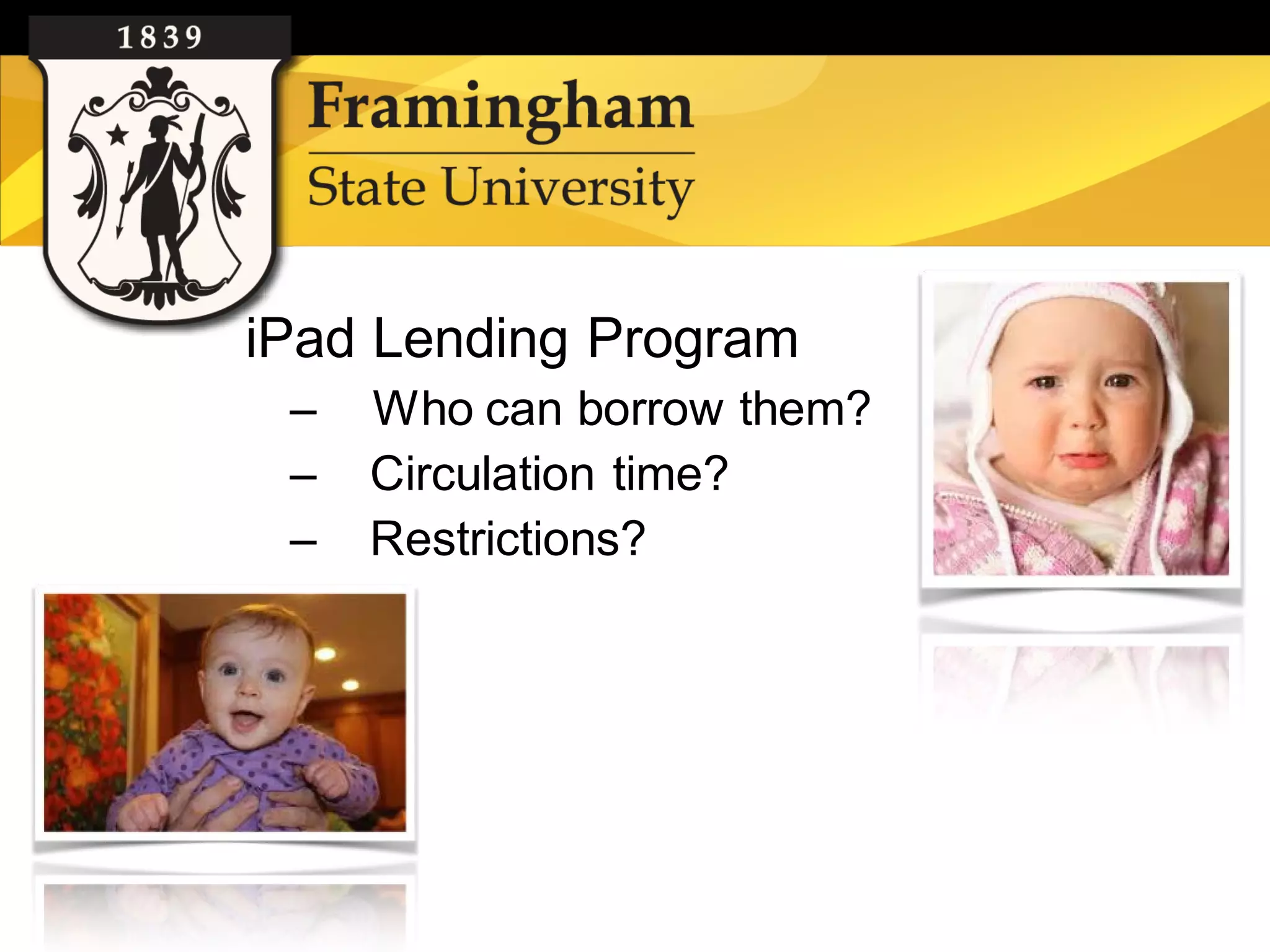 1839

Framingham
State University

iPad Lending Program
– Who can borrow them?
– Circulation time?
– Restrictions?